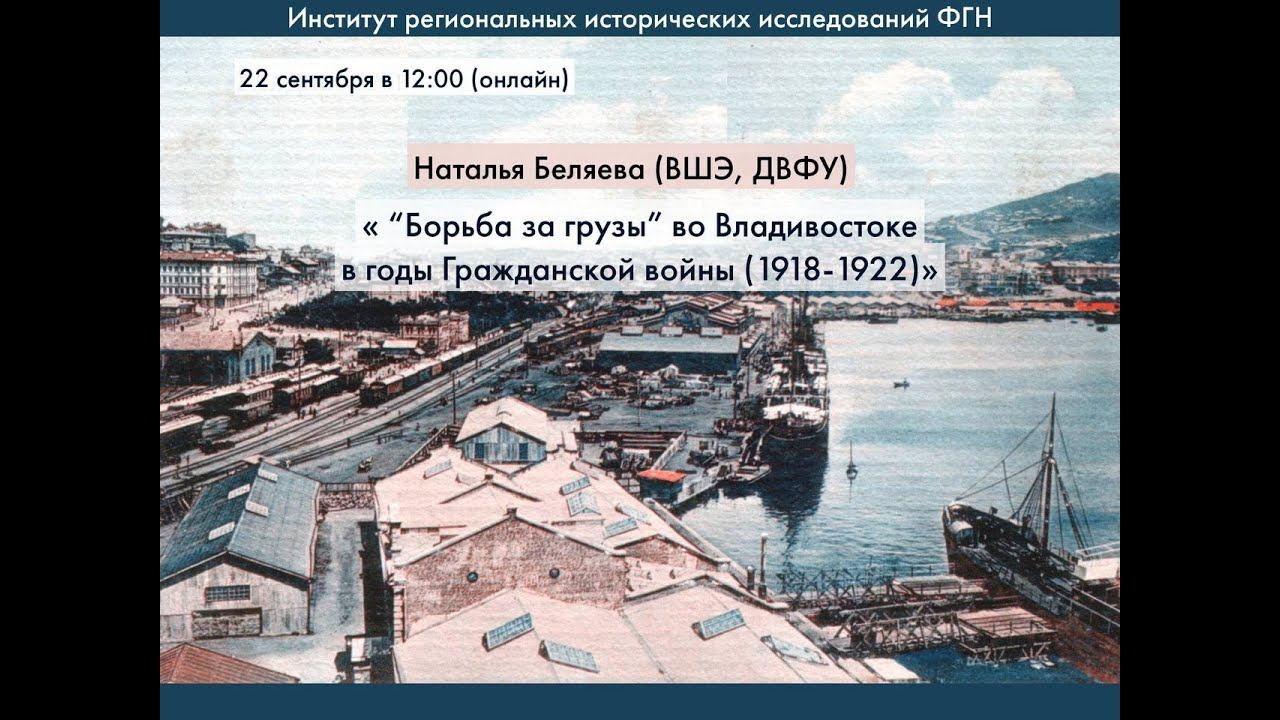 Институт региональных исторических исследований ФГН

22 сентября в 12:00 (онлайн)

Наталья Беляева (ВШЭ, ДВФУ)

« “Борьба за грузы” во Владивостоке в годы Гражданской войны (1918-1922)»